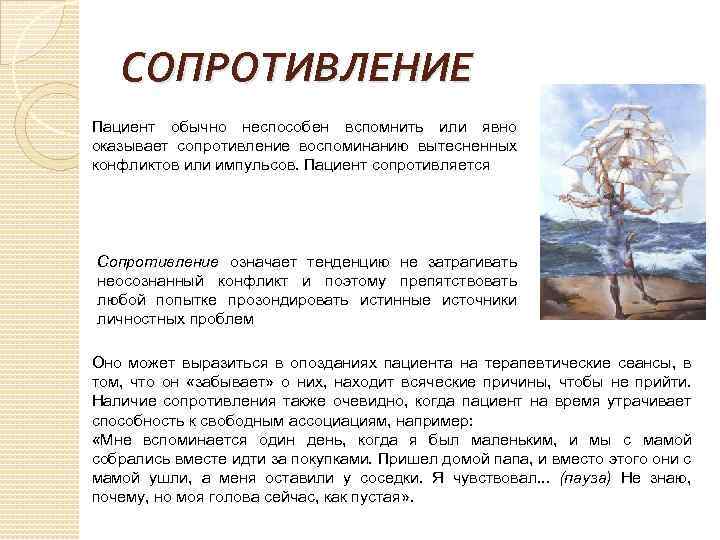 СОПРОТИВЛЕНИЕ

Пациент обычно неспособен вспомнить или явно оказывает сопротивление воспоминанию вытесненных конфликтов или импульсов. Пациент сопротивляется

Сопротивление означает тенденцию не затрагивать неосознанный конфликт и поэтому препятствовать любой попытке прозондировать истинные источники личностных проблем

Оно может выразиться в опозданиях пациента на терапевтические сеансы, в том, что он «забывает» о них, находит всяческие причины, чтобы не прийти. Наличие сопротивления также очевидно, когда пациент на время утрачивает способность к свободным ассоциациям, например:
«Мне вспоминается один день, когда я был маленьким, и мы с мамой собрались вместе идти за покупками. Пришел домой папа, и вместо этого они с мамой ушли, а меня оставили у соседки. Я чувствовал... (пауза) Не знаю, почему, но моя голова сейчас, как пустая».